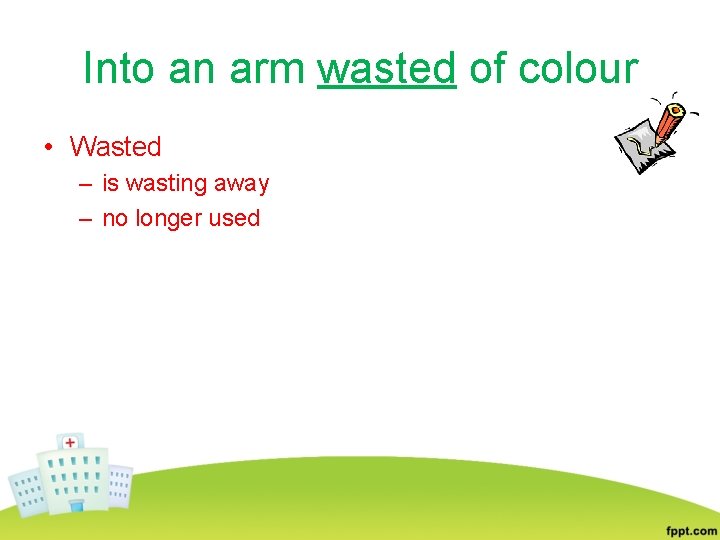 Into an arm wasted of colour

• Wasted
– is wasting away
– no longer used

fppt.com